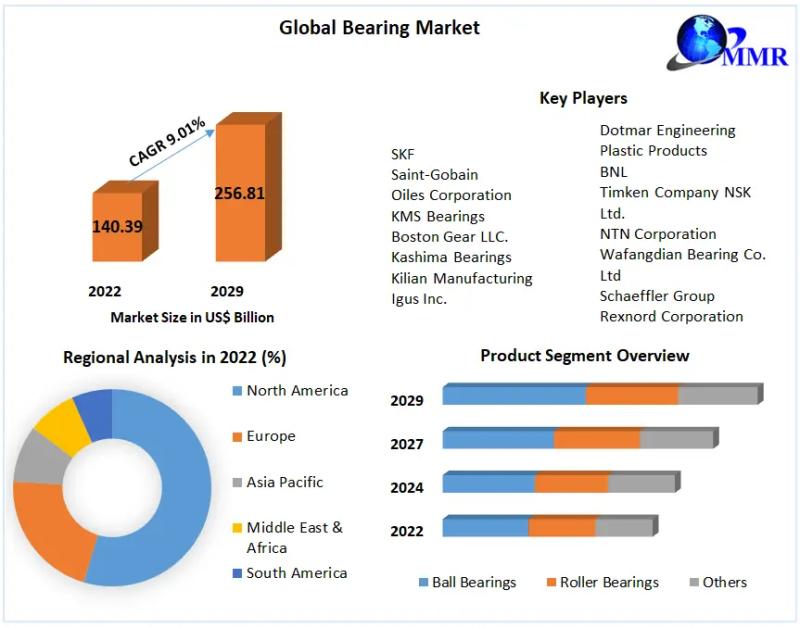 Global Bearing Market

MMR

CAGR 9.01%

140.39

256.81

2022

2029

Market Size in US$ Billion

Key Players

SKF
Saint-Gobain
Oiles Corporation
KMS Bearings
Boston Gear LLC.
Kashima Bearings
Kilian Manufacturing
Igus Inc.

Dotmar Engineering Plastic Products
BNL
Timken Company NSK Ltd.
NTN Corporation
Wafangdian Bearing Co. Ltd
Schaeffler Group
Rexnord Corporation

Regional Analysis in 2022 (%)

North America
Europe
Asia Pacific
Middle East & Africa
South America

Product Segment Overview

2029
2027
2024
2022

Ball Bearings
Roller Bearings
Others